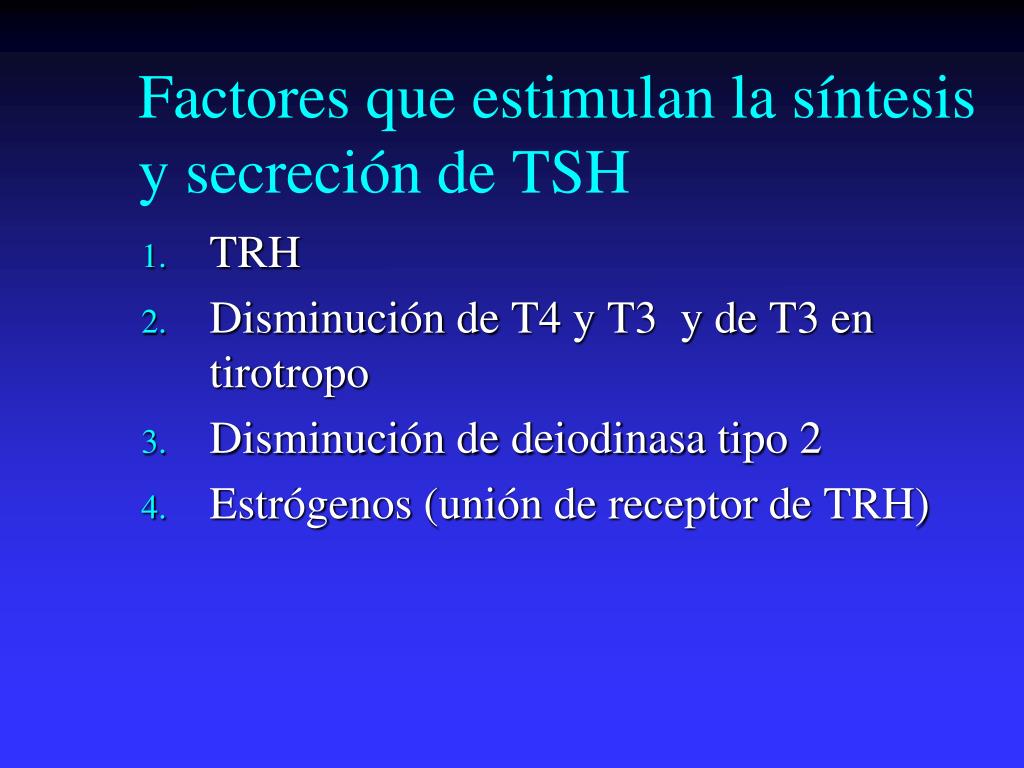 Factores que estimulan la síntesis y secreción de TSH

1. TRH
2. Disminución de T4 y T3 y de T3 en tirotropo
3. Disminución de deiodinasa tipo 2
4. Estrógenos (unión de receptor de TRH)